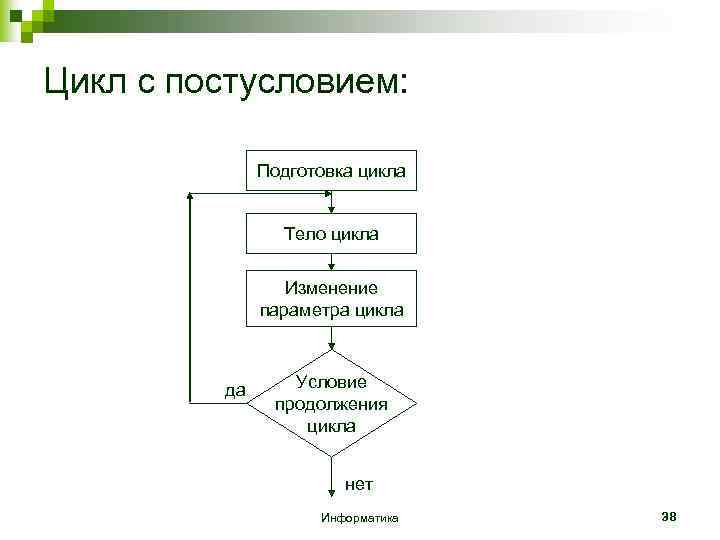 Цикл с постусловием:

Подготовка цикла

Тело цикла

Изменение параметра цикла

да

Условие продолжения цикла

нет

Информатика

38